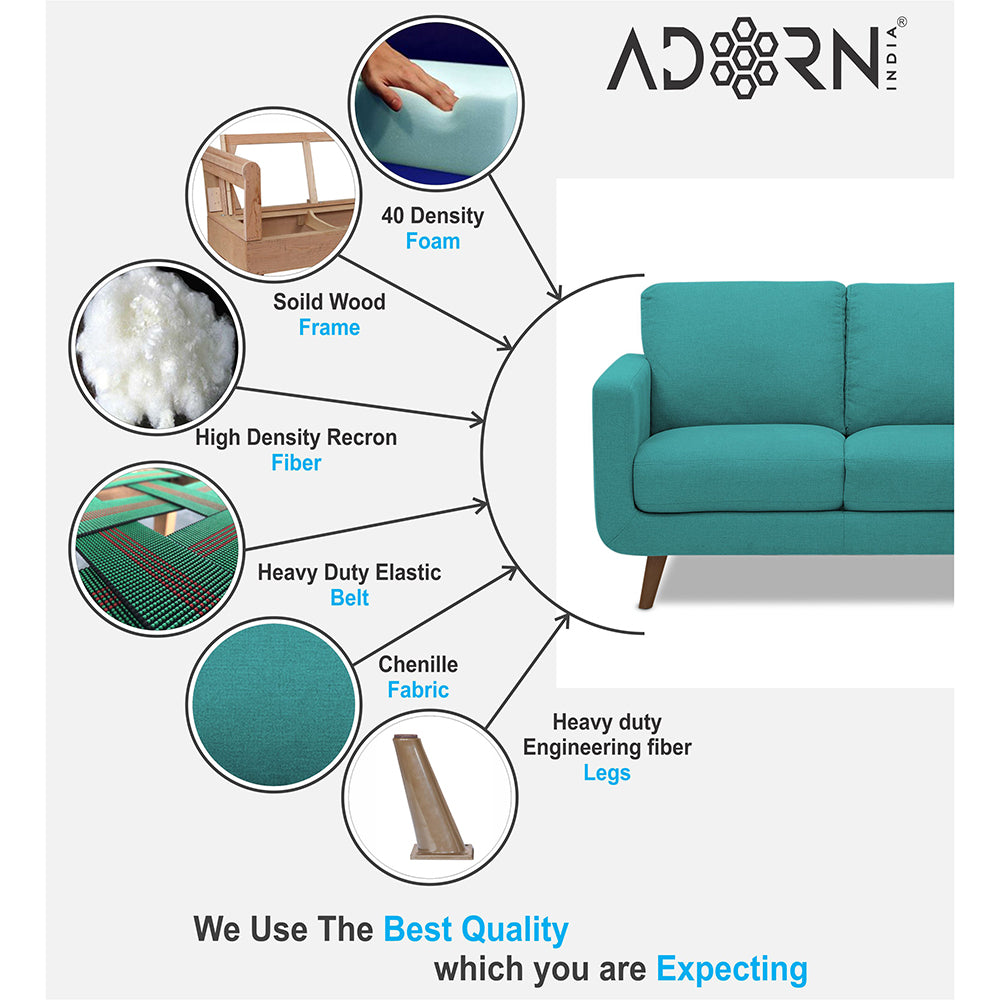 ADORN INDIA®

40 Density
Foam

Soild Wood
Frame

High Density Recron
Fiber

Heavy Duty Elastic
Belt

Chenille
Fabric

Heavy duty
Engineering fiber
Legs

We Use The Best Quality
which you are Expecting